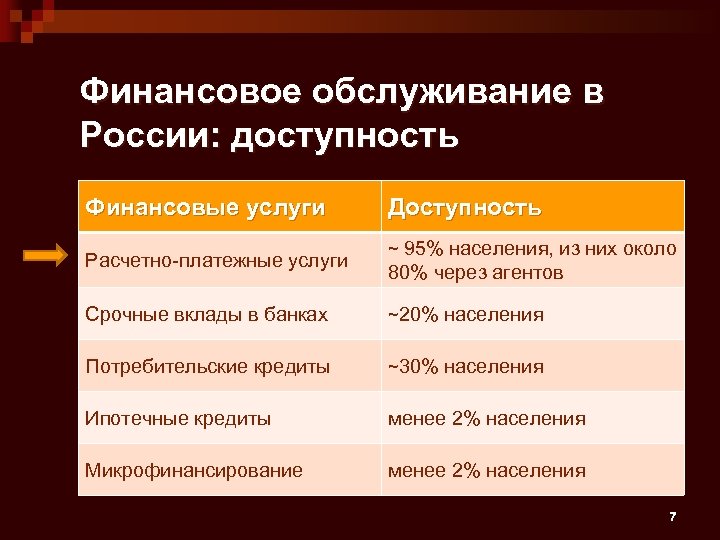 Финансовое обслуживание в России: доступность

| Финансовые услуги | Доступность |
|---|---|
| Расчетно-платежные услуги | ~ 95% населения, из них около 80% через агентов |
| Срочные вклады в банках | ~20% населения |
| Потребительские кредиты | ~30% населения |
| Ипотечные кредиты | менее 2% населения |
| Микрофинансирование | менее 2% населения |

7